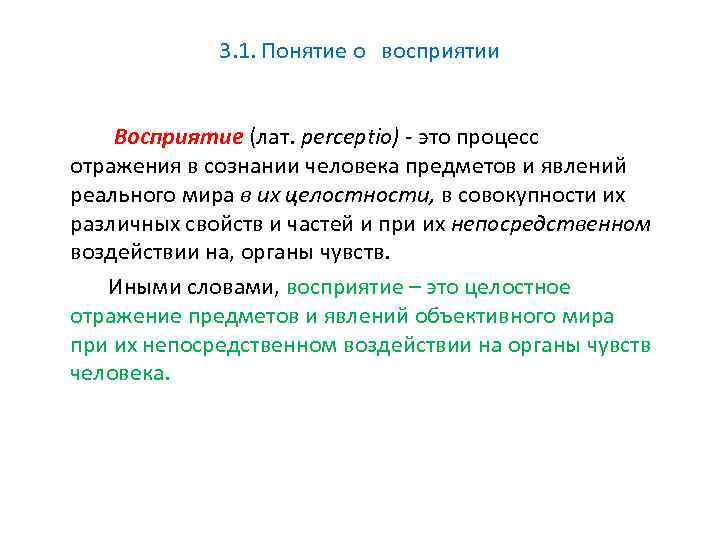 3.1. Понятие о восприятии

Восприятие (лат. perceptio) - это процесс отражения в сознании человека предметов и явлений реального мира в их целостности, в совокупности их различных свойств и частей и при их непосредственном воздействии на, органы чувств.

Иными словами, восприятие – это целостное отражение предметов и явлений объективного мира при их непосредственном воздействии на органы чувств человека.